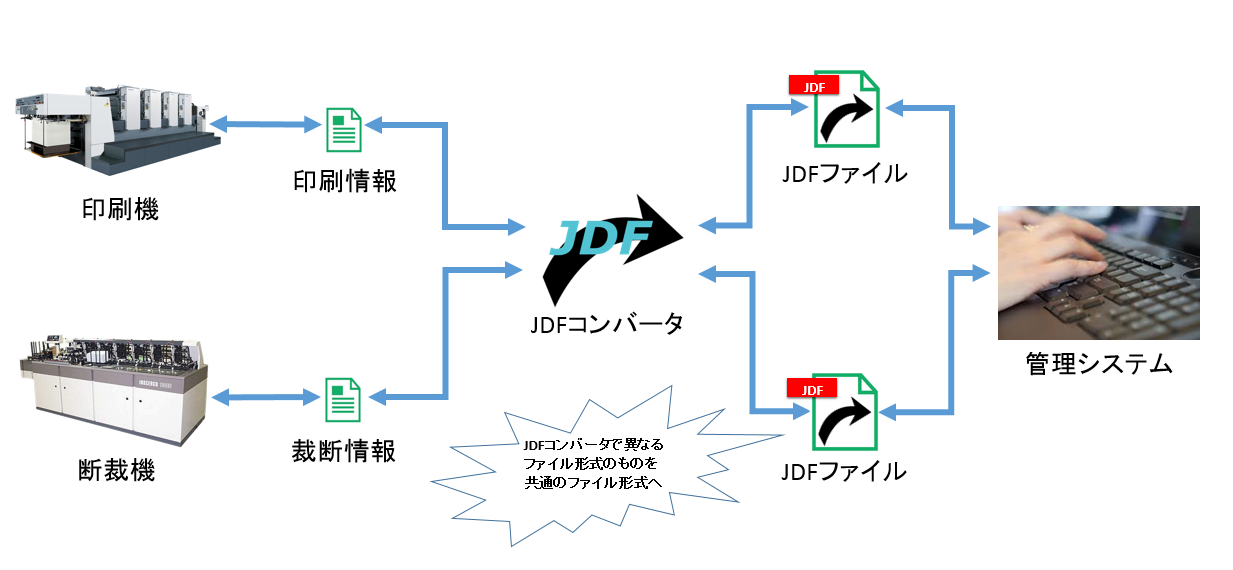 印刷機

印刷情報

JDF

JDFコンバータ

JDF

JDFファイル

管理システム

断裁機

裁断情報

JDFコンバータで異なるファイル形式のものを共通のファイル形式へ

JDF

JDFファイル